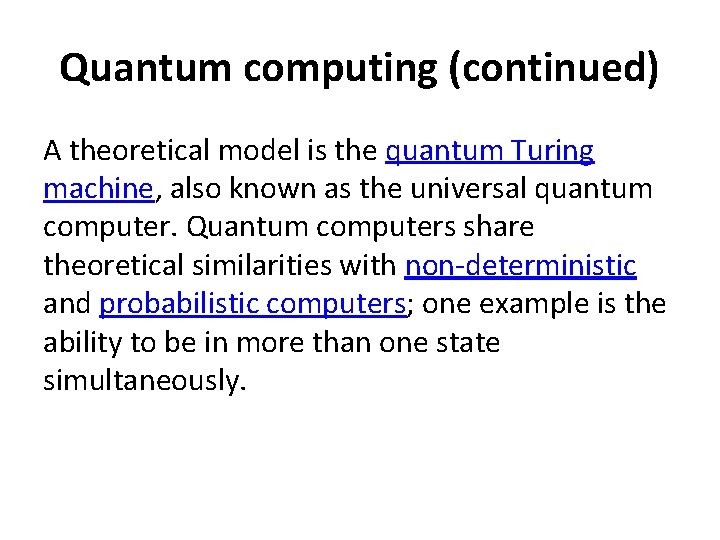 Quantum computing (continued)

A theoretical model is the quantum Turing machine, also known as the universal quantum computer. Quantum computers share theoretical similarities with non-deterministic and probabilistic computers; one example is the ability to be in more than one state simultaneously.